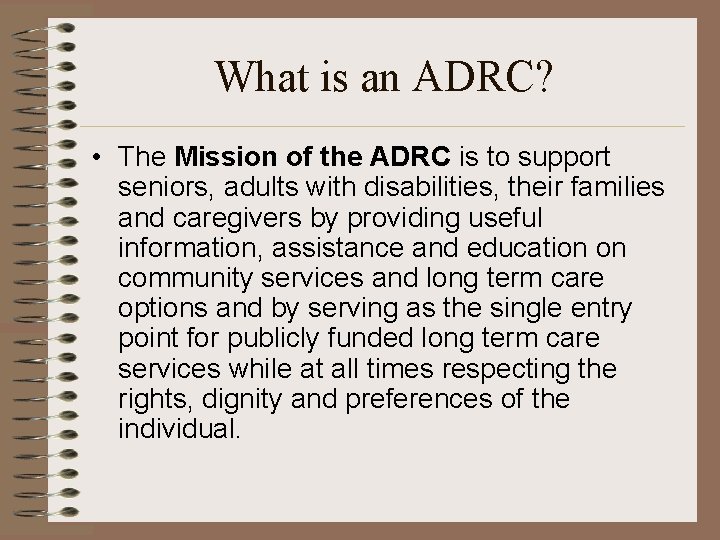 What is an ADRC?

• The Mission of the ADRC is to support seniors, adults with disabilities, their families and caregivers by providing useful information, assistance and education on community services and long term care options and by serving as the single entry point for publicly funded long term care services while at all times respecting the rights, dignity and preferences of the individual.